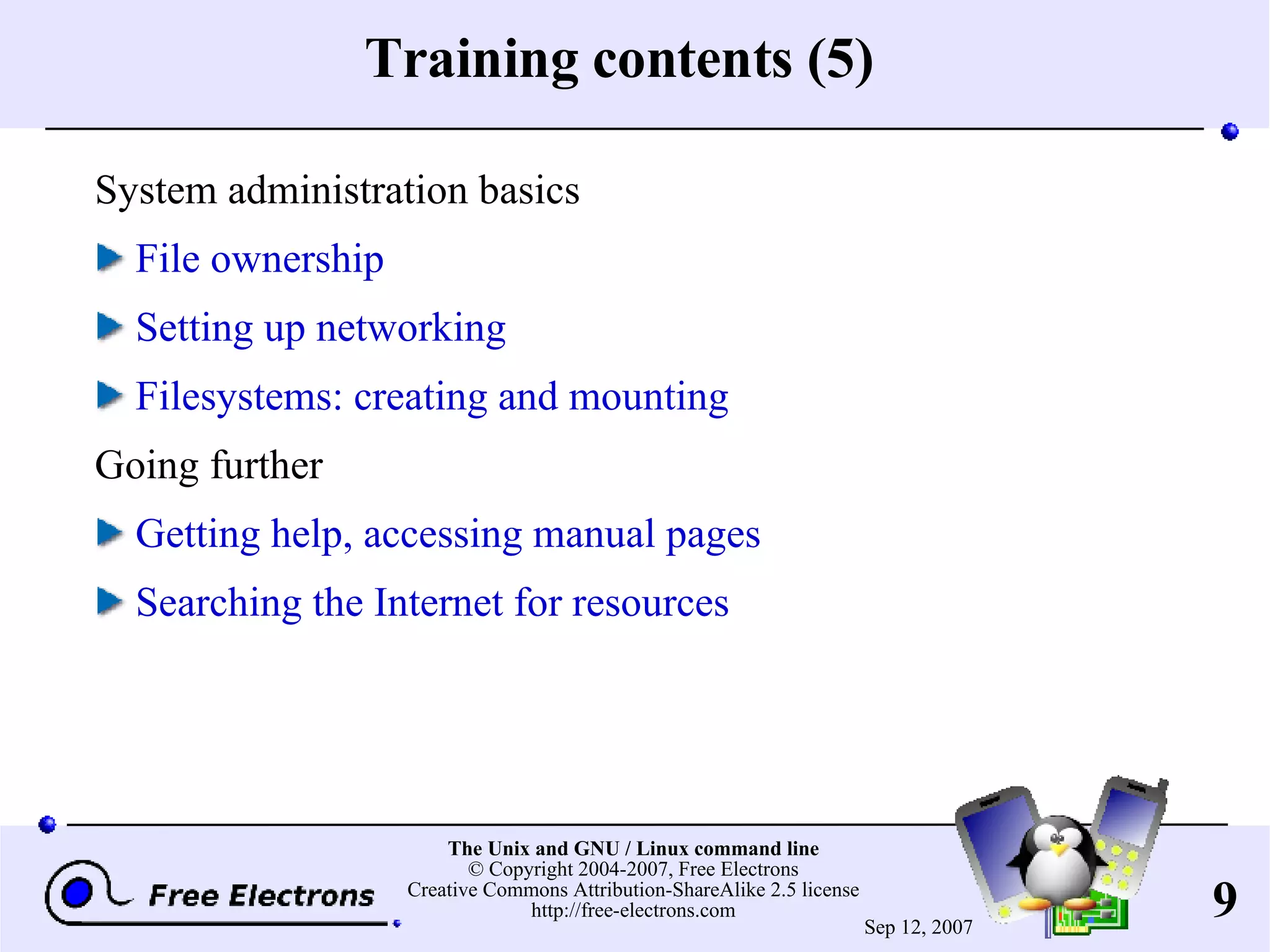 Training contents (5)

System administration basics

File ownership

Setting up networking

Filesystems: creating and mounting

Going further

Getting help, accessing manual pages

Searching the Internet for resources

Free Electrons

The Unix and GNU / Linux command line
© Copyright 2004-2007, Free Electrons
Creative Commons Attribution-ShareAlike 2.5 license
http://free-electrons.com

Sep 12, 2007

9